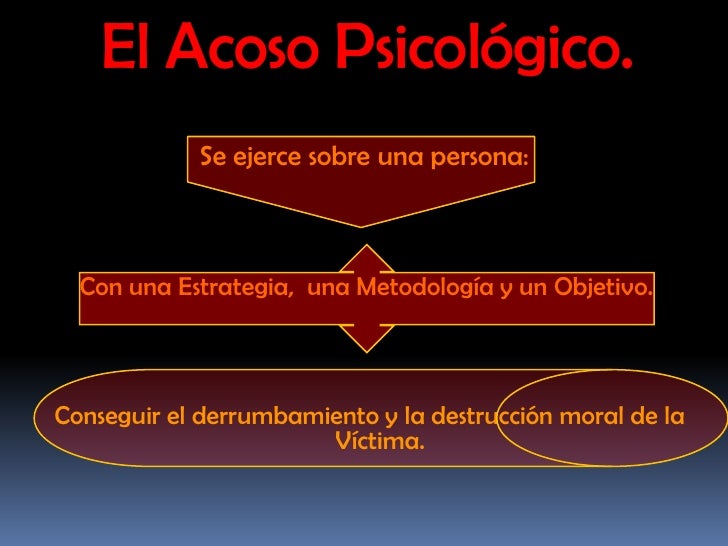 El Acoso Psicológico.

Se ejerce sobre una persona:

Con una Estrategia, una Metodología y un Objetivo.

Conseguir el derrumbamiento y la destrucción moral de la Víctima.